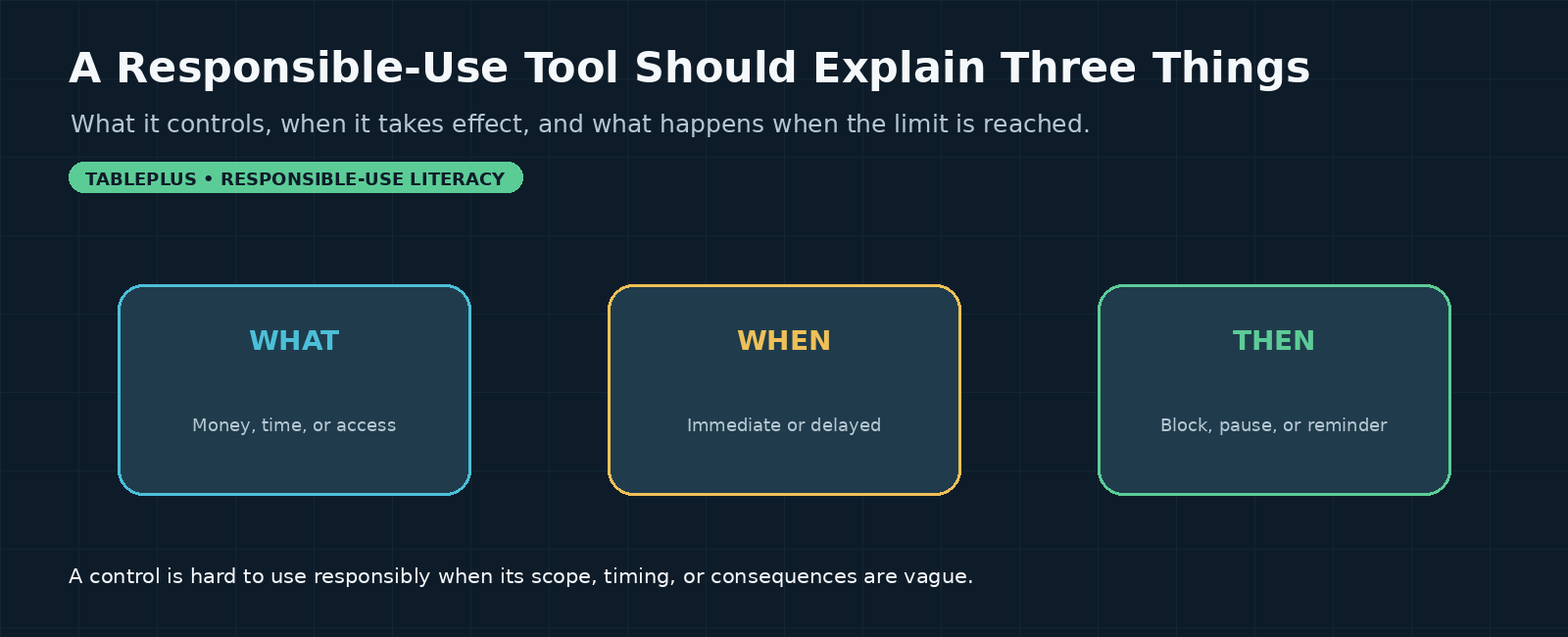 A Responsible-Use Tool Should Explain Three Things

What it controls, when it takes effect, and what happens when the limit is reached.

TABLEPLUS • RESPONSIBLE-USE LITERACY

WHAT

Money, time, or access

WHEN

Immediate or delayed

THEN

Block, pause, or reminder

A control is hard to use responsibly when its scope, timing, or consequences are vague.